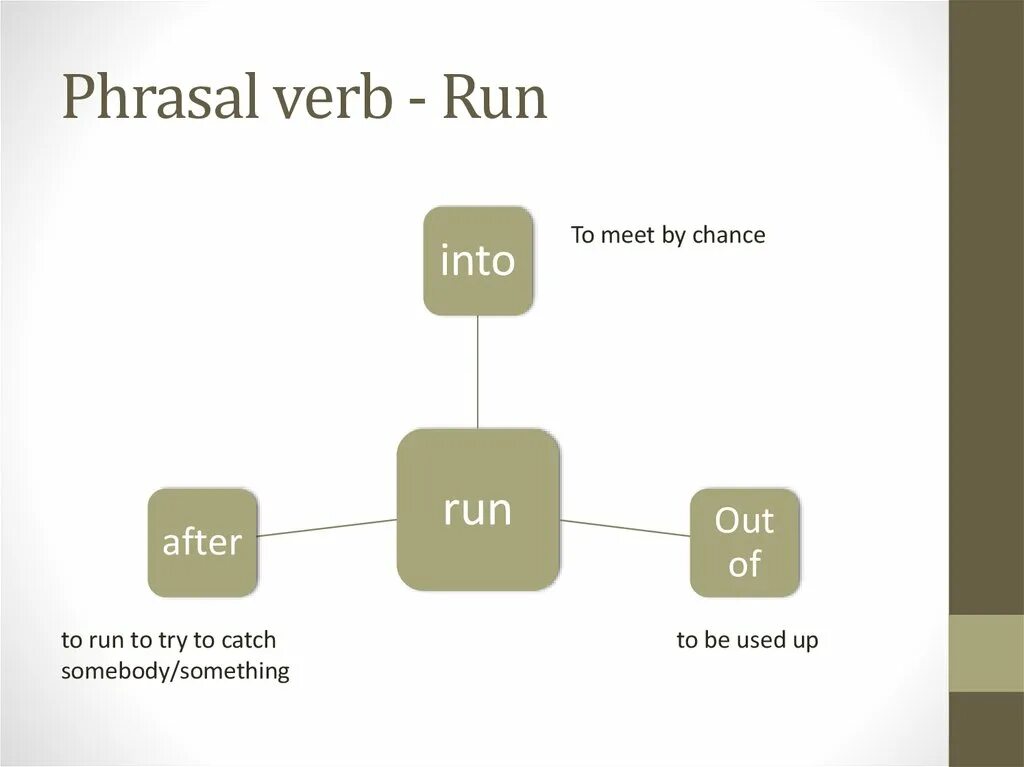 Phrasal verb - Run

into

To meet by chance

run

after

Out of

to run to try to catch somebody/something

to be used up